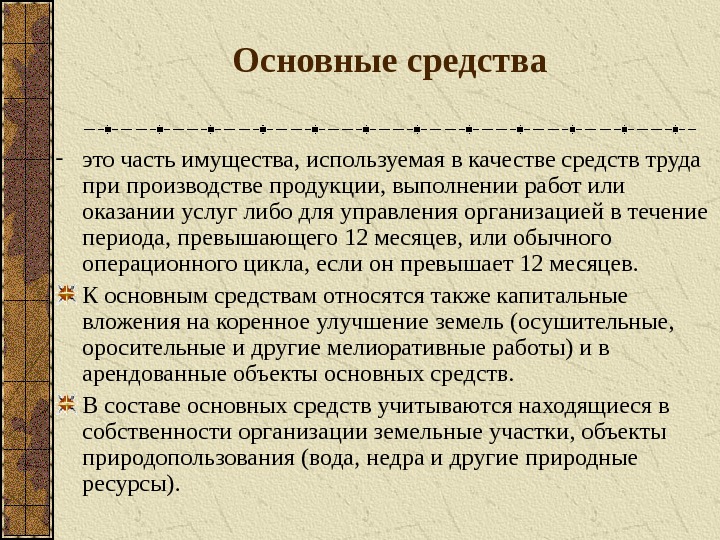 Основные средства

- это часть имущества, используемая в качестве средств труда при производстве продукции, выполнении работ или оказании услуг либо для управления организацией в течение периода, превышающего 12 месяцев, или обычного операционного цикла, если он превышает 12 месяцев.

К основным средствам относятся также капитальные вложения на коренное улучшение земель (осушительные, оросительные и другие мелиоративные работы) и в арендованные объекты основных средств.

В составе основных средств учитываются находящиеся в собственности организации земельные участки, объекты природопользования (вода, недра и другие природные ресурсы).